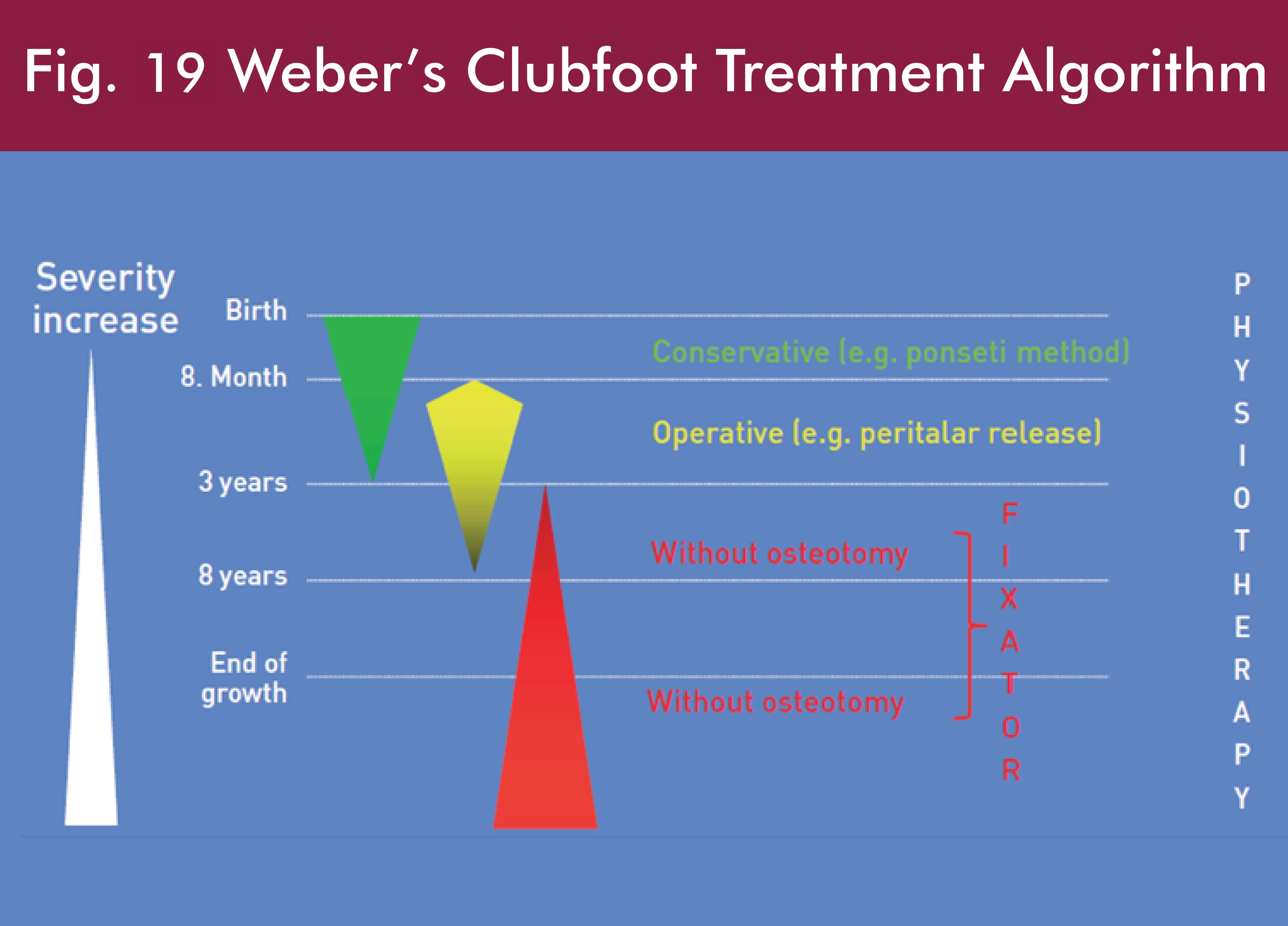 Fig. 19 Weber's Clubfoot Treatment Algorithm

Severity increase

Birth

8. Month

3 years

8 years

End of growth

Conservative (e.g. ponseti method)

Operative (e.g. peritalar release)

Without osteotomy

Without osteotomy

FIXATOR

PHYSIOTHERAPY